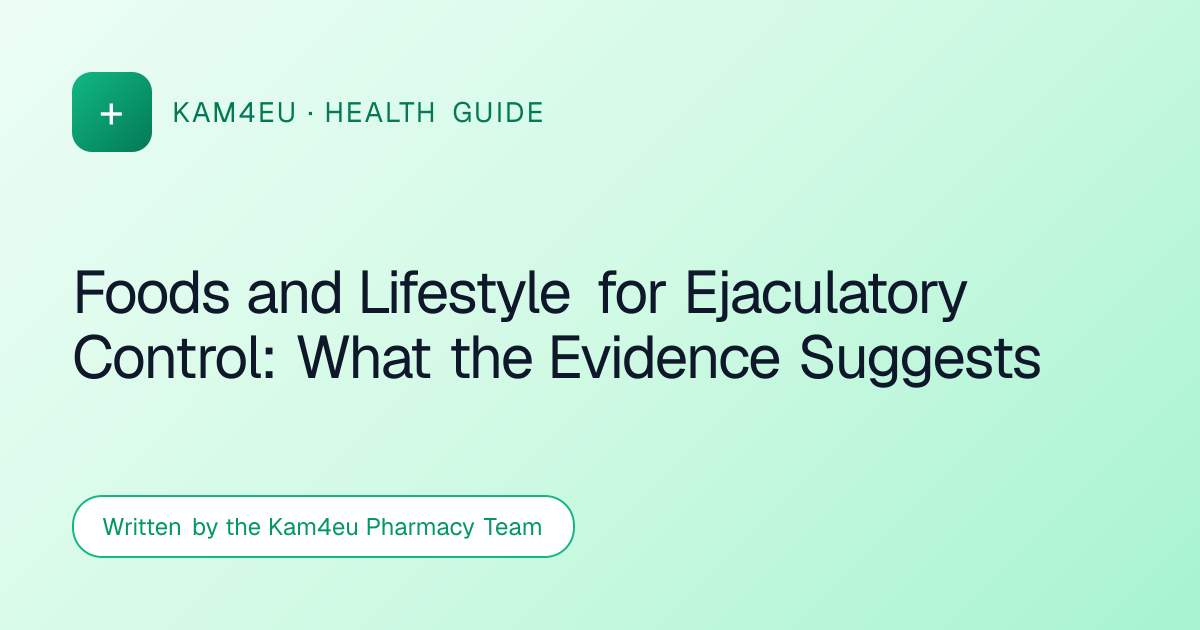 +

KAM4EU · HEALTH GUIDE

Foods and Lifestyle for Ejaculatory Control: What the Evidence Suggests

Written by the Kam4eu Pharmacy Team